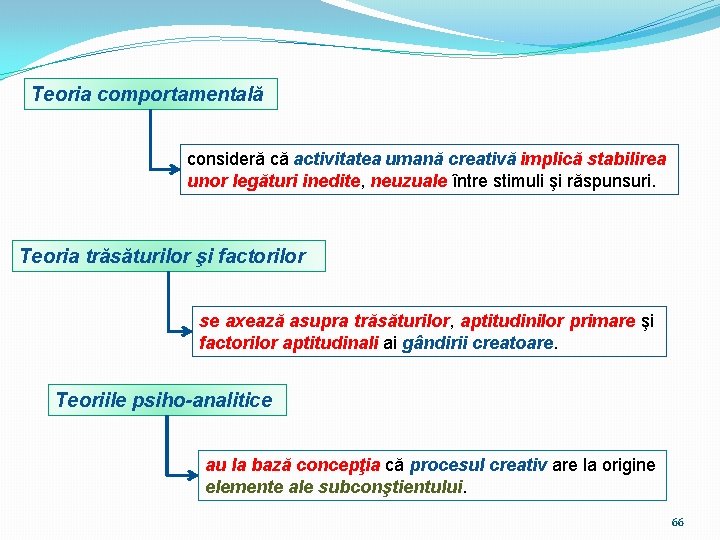 Teoria comportamentală

consideră că activitatea umană creativă implică stabilirea unor legături inedite, neuzuale între stimuli şi răspunsuri.

Teoria trăsăturilor şi factorilor

se axează asupra trăsăturilor, aptitudinilor primare şi factorilor aptitudinali ai gândirii creatoare.

Teoriile psiho-analitice

au la bază concepţia că procesul creativ are la origine elemente ale subconştientului.

66